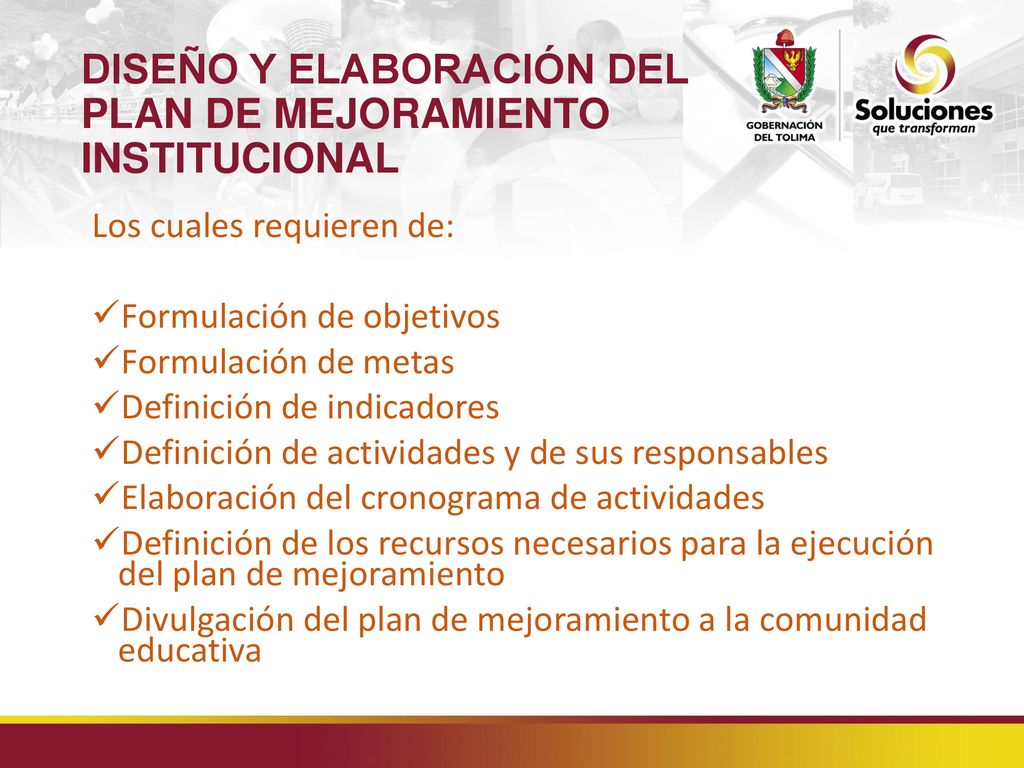 DISEÑO Y ELABORACIÓN DEL PLAN DE MEJORAMIENTO INSTITUCIONAL

GOBERNACIÓN DEL TOLIMA

Soluciones que transforman

Los cuales requieren de:

✓Formulación de objetivos
✓Formulación de metas
✓Definición de indicadores
✓Definición de actividades y de sus responsables
✓Elaboración del cronograma de actividades
✓Definición de los recursos necesarios para la ejecución del plan de mejoramiento
✓Divulgación del plan de mejoramiento a la comunidad educativa